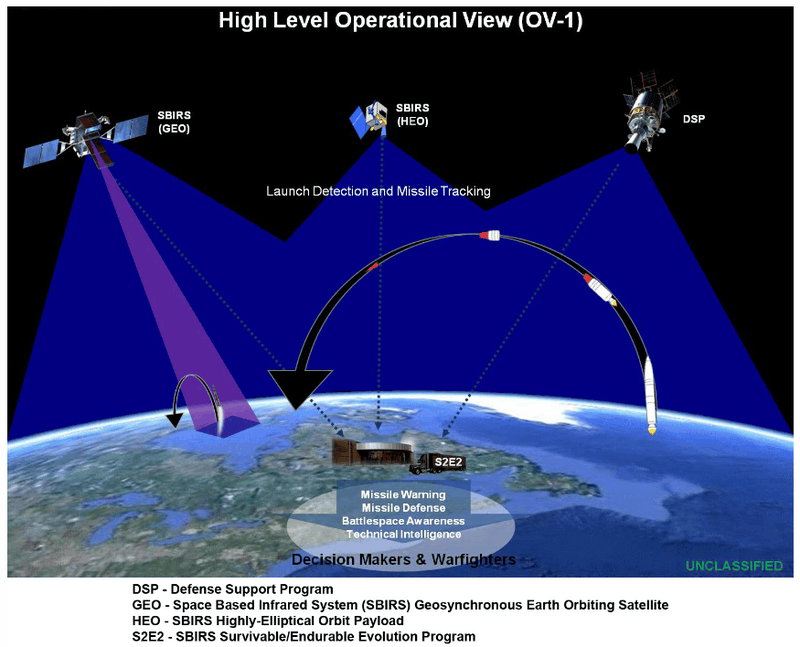 High Level Operational View (OV-1)

SBIRS (GEO)

SBIRS (HEO)

DSP

Launch Detection and Missile Tracking

S2E2

Missile Warning
Missile Defense
Battlespace Awareness
Technical Intelligence

Decision Makers & Warfighters

UNCLASSIFIED

DSP - Defense Support Program
GEO - Space Based Infrared System (SBIRS) Geosynchronous Earth Orbiting Satellite
HEO - SBIRS Highly-Elliptical Orbit Payload
S2E2 - SBIRS Survivable/Endurable Evolution Program